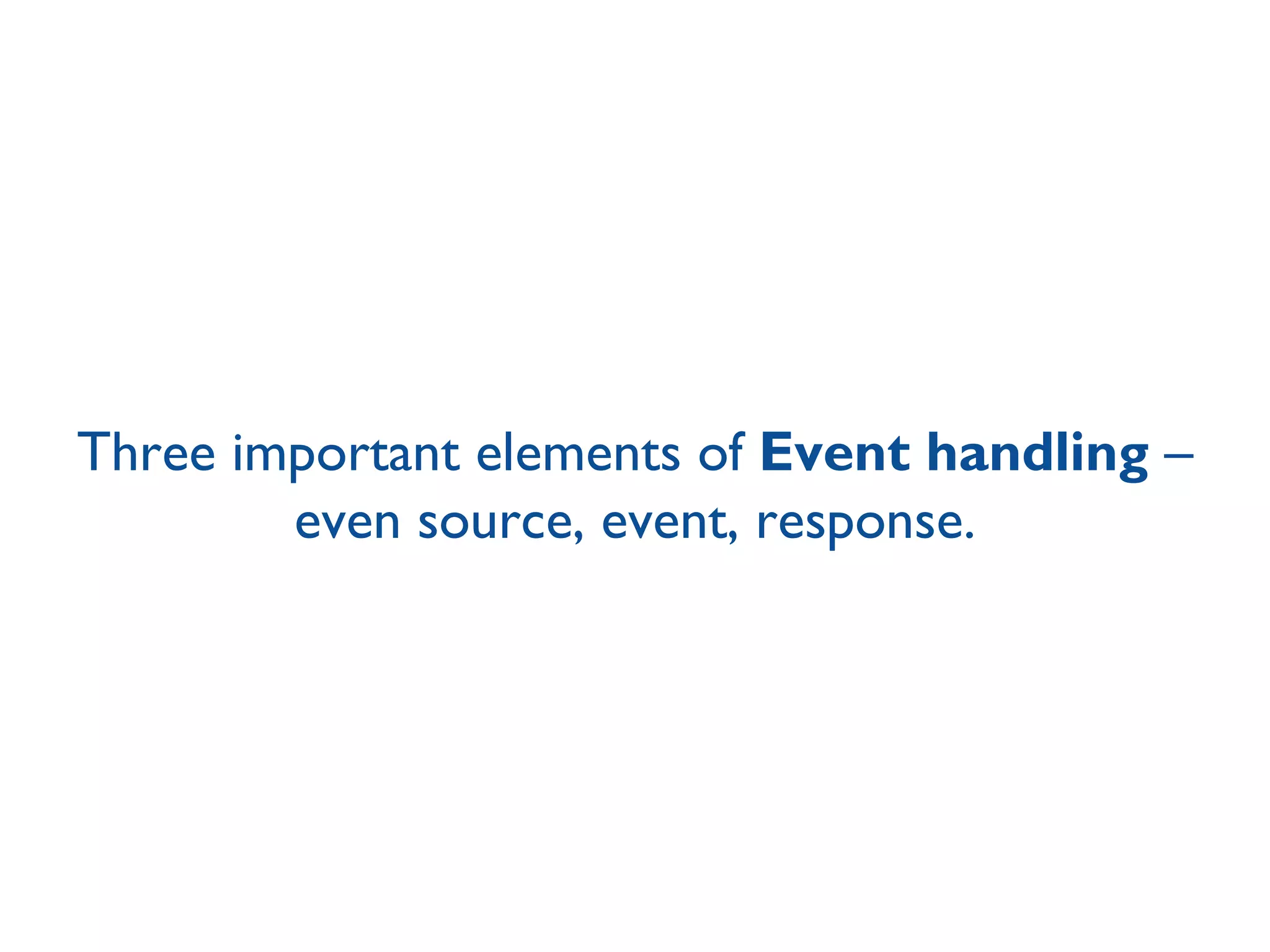 Three important elements of Event handling – even source, event, response.